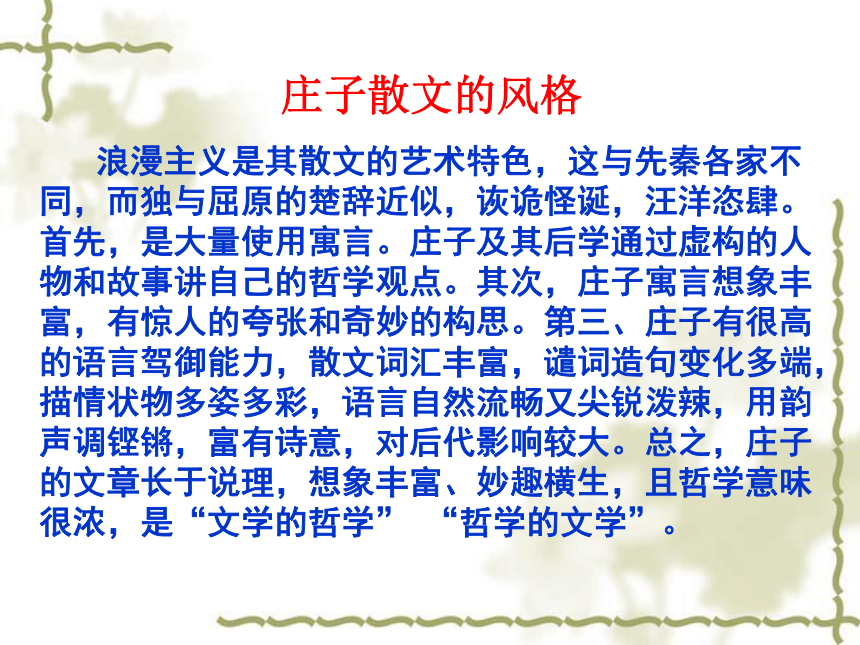 庄子散文的风格

浪漫主义是其散文的艺术特色，这与先秦各家不同，而独与屈原的楚辞近似，诙诡怪诞，汪洋恣肆。首先，是大量使用寓言。庄子及其后学通过虚构的人物和故事讲自己的哲学观点。其次，庄子寓言想象丰富，有惊人的夸张和奇妙的构思。第三、庄子有很高的语言驾御能力，散文词汇丰富，谴词造句变化多端，描情状物多姿多彩，语言自然流畅又尖锐泼辣，用韵声调铿锵，富有诗意，对后代影响较大。总之，庄子的文章长于说理，想象丰富、妙趣横生，且哲学意味很浓，是“文学的哲学” “哲学的文学”。